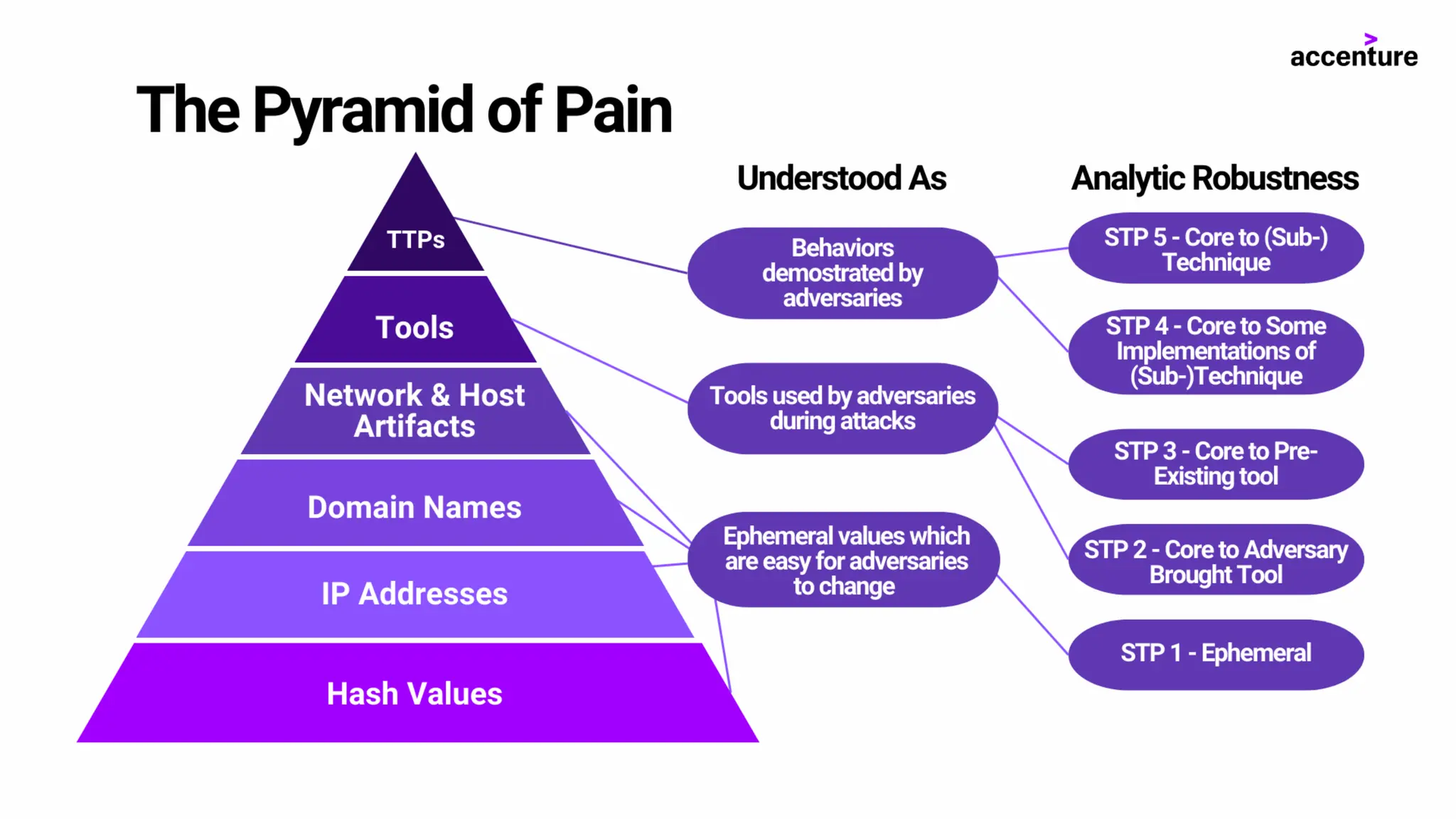 accenture

The Pyramid of Pain

TTPs

Tools

Network & Host Artifacts

Domain Names

IP Addresses

Hash Values

Understood As

Behaviors demostrated by adversaries

Tools used by adversaries during attacks

Ephemeral values which are easy for adversaries to change

Analytic Robustness

STP 5 - Core to (Sub-) Technique

STP 4 - Core to Some Implementations of (Sub-)Technique

STP 3 - Core to Pre-Existing tool

STP 2 - Core to Adversary Brought Tool

STP 1 - Ephemeral